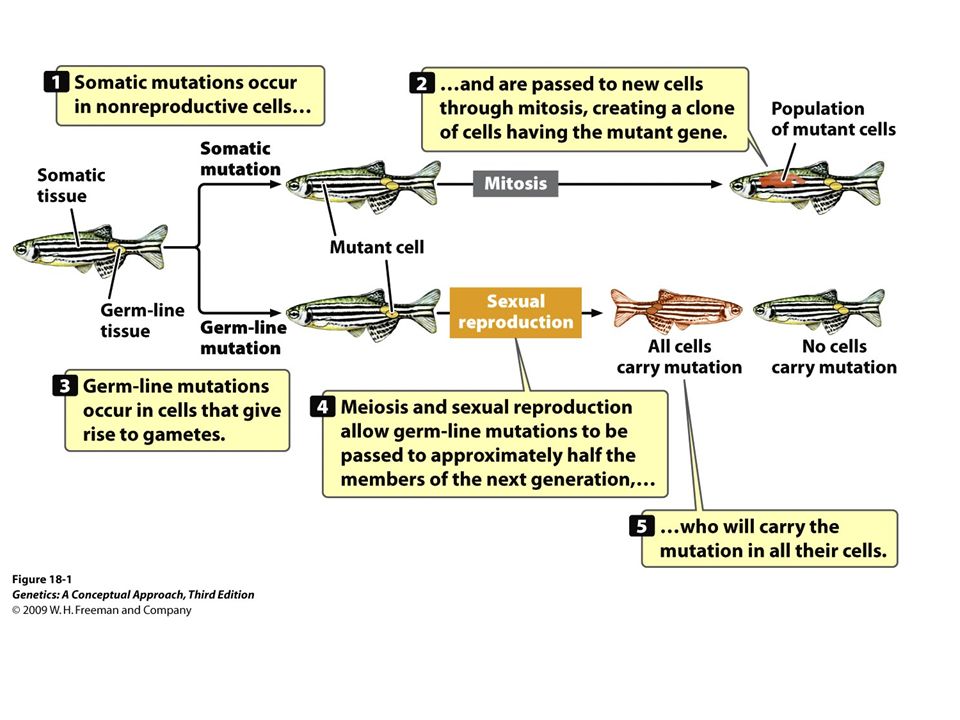 1 Somatic mutations occur in nonreproductive cells…

2 …and are passed to new cells through mitosis, creating a clone of cells having the mutant gene.

Population of mutant cells

Somatic tissue

Somatic mutation

Mitosis

Mutant cell

Germ-line tissue

Germ-line mutation

Sexual reproduction

All cells carry mutation

No cells carry mutation

3 Germ-line mutations occur in cells that give rise to gametes.

4 Meiosis and sexual reproduction allow germ-line mutations to be passed to approximately half the members of the next generation,…

5 …who will carry the mutation in all their cells.

Figure 18-1
Genetics: A Conceptual Approach, Third Edition
© 2009 W. H. Freeman and Company